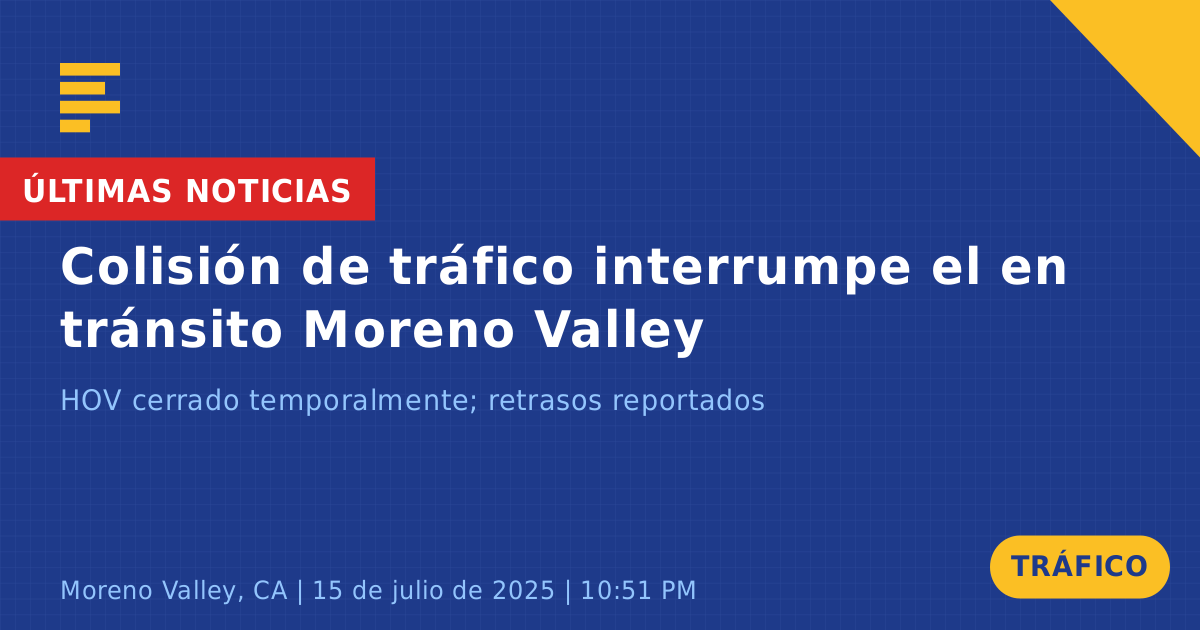 ÚLTIMAS NOTICIAS

Colisión de tráfico interrumpe el en tránsito Moreno Valley

HOV cerrado temporalmente; retrasos reportados

Moreno Valley, CA | 15 de julio de 2025 | 10:51 PM

TRÁFICO